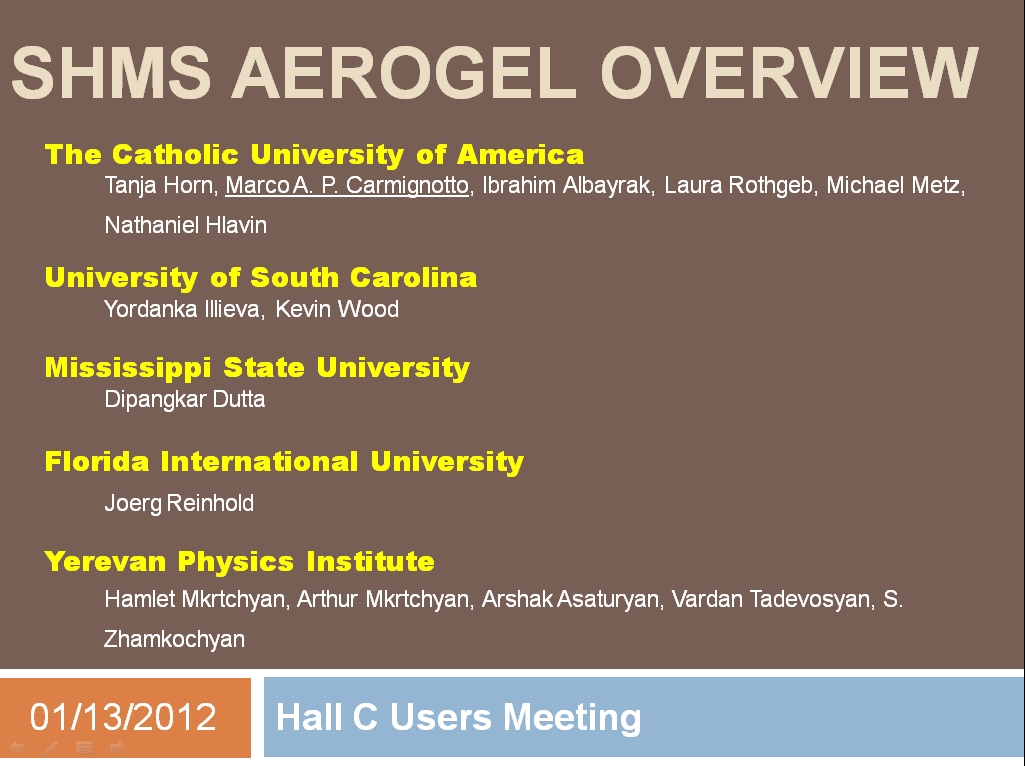 SHMS AEROGEL OVERVIEW

The Catholic University of America
Tanja Horn, Marco A. P. Carmignotto, Ibrahim Albayrak, Laura Rothgeb, Michael Metz, Nathaniel Hlavin

University of South Carolina
Yordanka Illieva, Kevin Wood

Mississippi State University
Dipangkar Dutta

Florida International University
Joerg Reinhold

Yerevan Physics Institute
Hamlet Mkrtchyan, Arthur Mkrtchyan, Arshak Asaturyan, Vardan Tadevosyan, S. Zhamkochyan

01/13/2012

Hall C Users Meeting